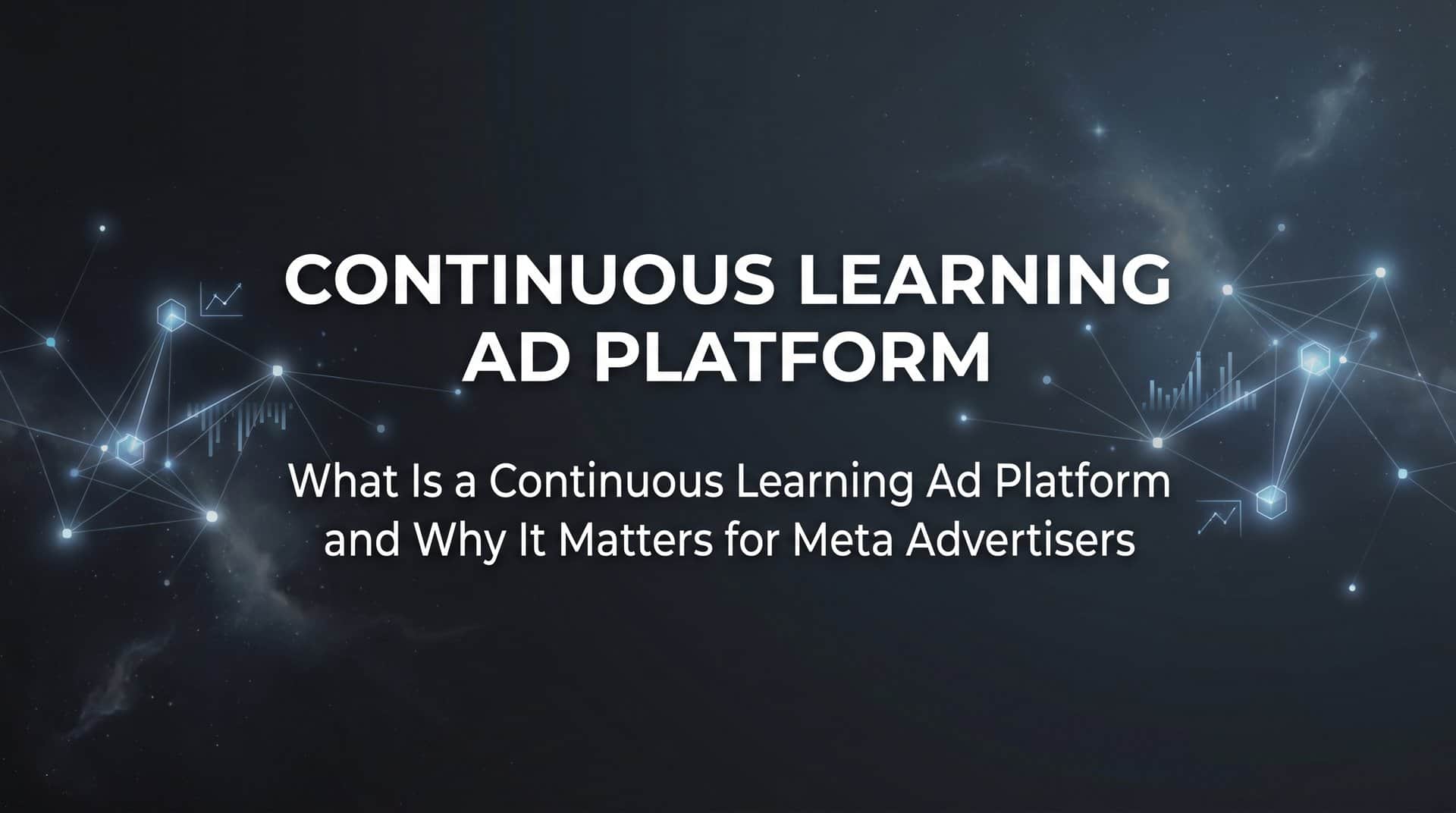 CONTINUOUS LEARNING AD PLATFORM

What Is a Continuous Learning Ad Platform and Why It Matters for Meta Advertisers